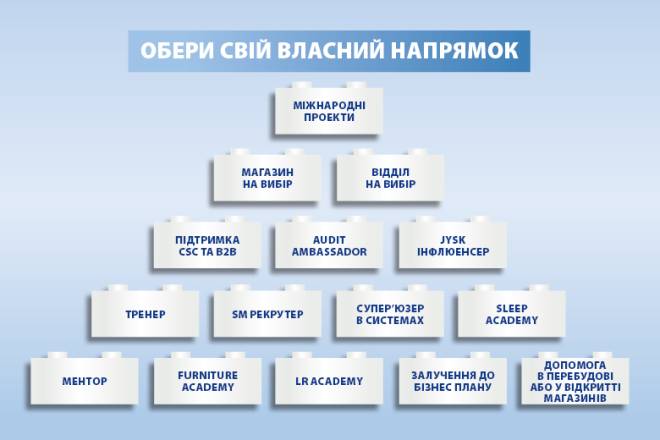 ОБЕРИ СВІЙ ВЛАСНИЙ НАПРЯМОК

МІЖНАРОДНІ ПРОЕКТИ

МАГАЗИН НА ВИБІР

ВІДДІЛ НА ВИБІР

ПІДТРИМКА CSC ТА B2B

AUDIT AMBASSADOR

JYSK ІНФЛЮЕНСЕР

ТРЕНЕР

SM РЕКРУТЕР

СУПЕР'ЮЗЕР В СИСТЕМАХ

SLEEP ACADEMY

МЕНТОР

FURNITURE ACADEMY

LR ACADEMY

ЗАЛУЧЕННЯ ДО БІЗНЕС ПЛАНУ

ДОПОМОГА В ПЕРЕБУДОВІ АБО У ВІДКРИТТІ МАГАЗИНІВ